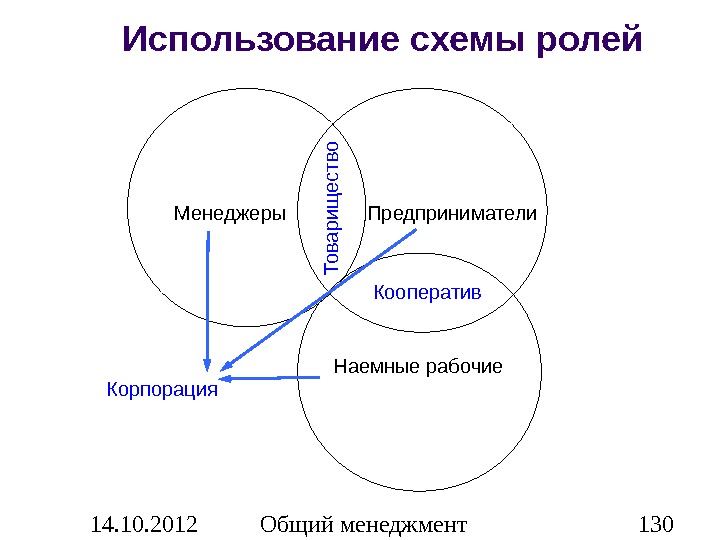 Использование схемы ролей

Менеджеры

Товарищество

Предприниматели

Кооператив

Наемные рабочие

Корпорация

14.10.2012 Общий менеджмент 130